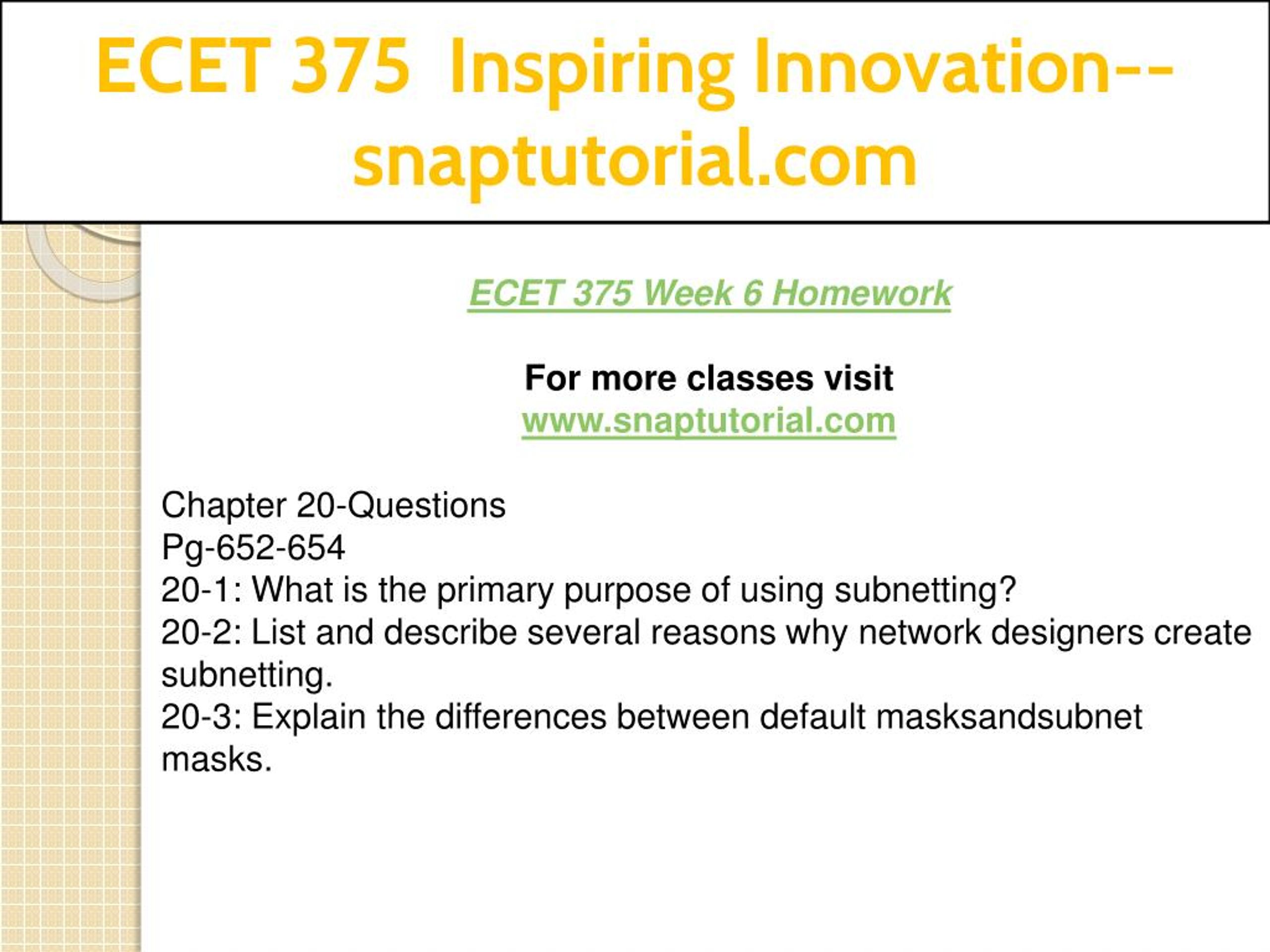 ECET 375 Inspiring Innovation--snaptutorial.com

ECET 375 Week 6 Homework

For more classes visit
www.snaptutorial.com

Chapter 20-Questions
Pg-652-654
20-1: What is the primary purpose of using subnetting?
20-2: List and describe several reasons why network designers create subnetting.
20-3: Explain the differences between default masksandsubnet masks.